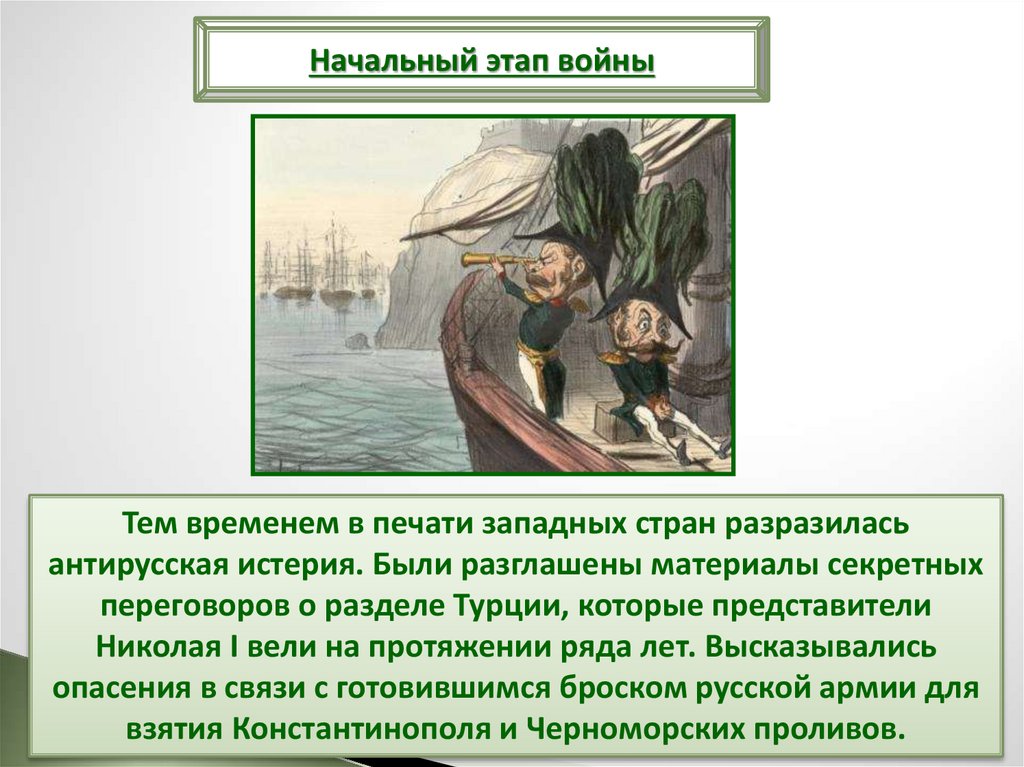 Начальный этап войны

Тем временем в печати западных стран разразилась антирусская истерия. Были разглашены материалы секретных переговоров о разделе Турции, которые представители Николая I вели на протяжении ряда лет. Высказывались опасения в связи с готовившимся броском русской армии для взятия Константинополя и Черноморских проливов.